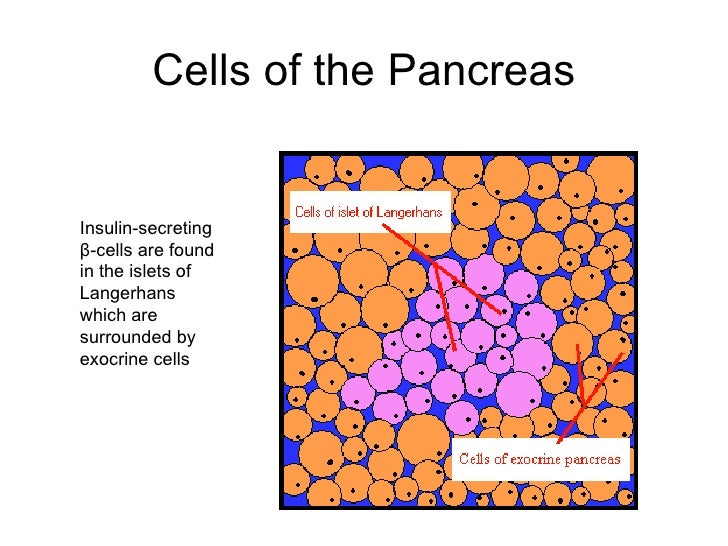 Cells of the Pancreas

Insulin-secreting β-cells are found in the islets of Langerhans which are surrounded by exocrine cells

Cells of islet of Langerhans

Cells of exocrine pancreas